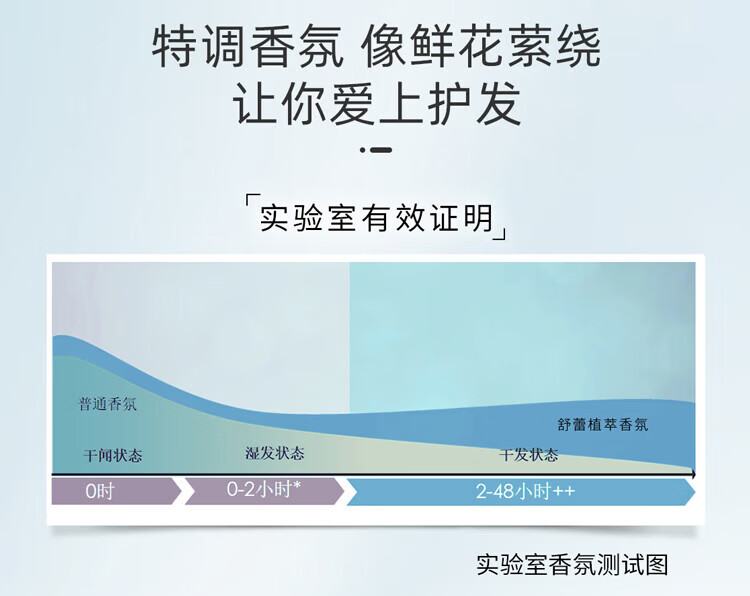 特调香氛 像鲜花萦绕
让你爱上护发

「实验室有效证明」

普通香氛

舒蕾植萃香氛

干闻状态

湿发状态

干发状态

0时

0-2小时*

2-48小时++

实验室香氛测试图